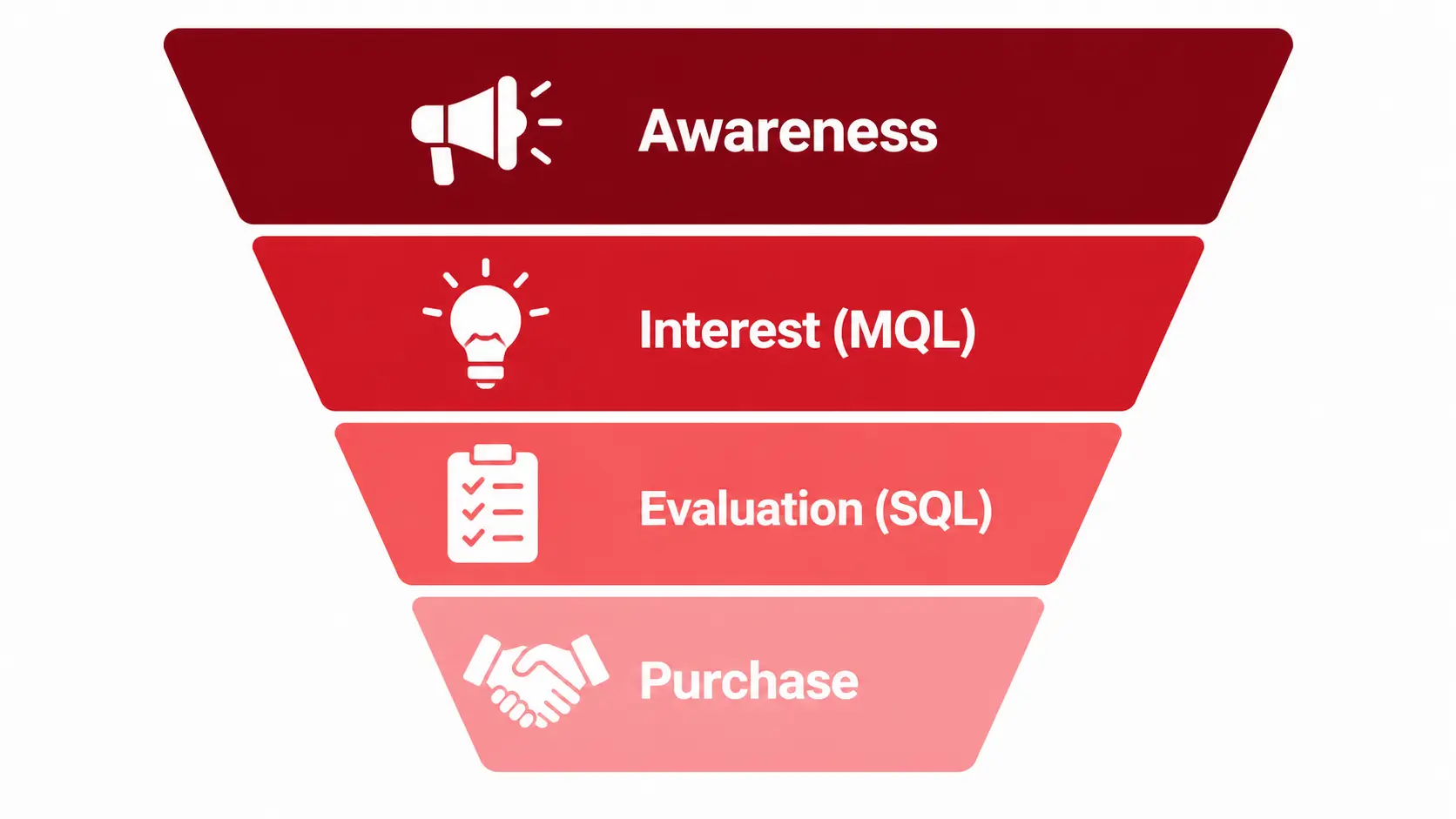 Awareness

Interest (MQL)

Evaluation (SQL)

Purchase